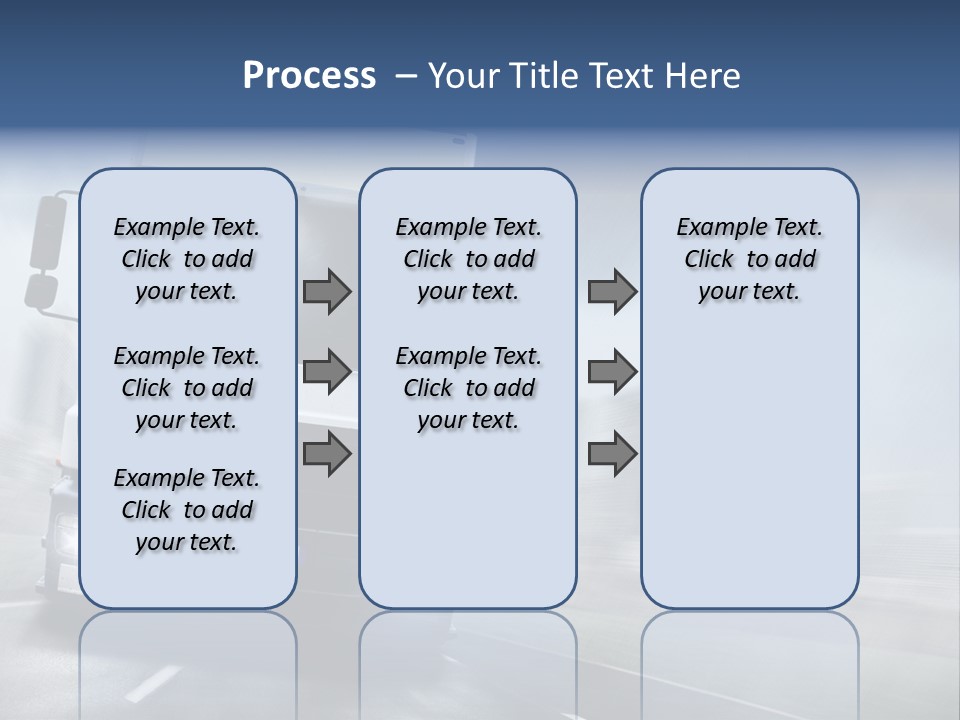 Process – Your Title Text Here

Example Text. Click to add your text.

Example Text. Click to add your text.

Example Text. Click to add your text.

Example Text. Click to add your text.

Example Text. Click to add your text.

Example Text. Click to add your text.